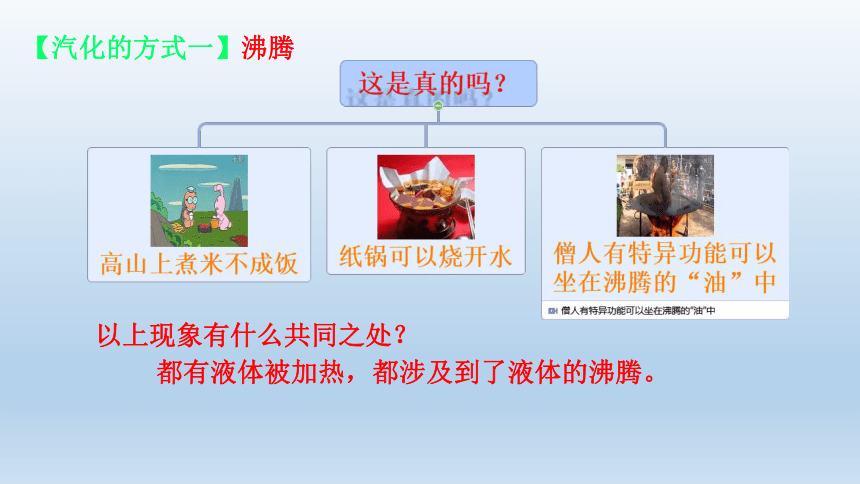 【汽化的方式一】沸腾

这是真的吗？

高山上煮米不成饭

纸锅可以烧开水

僧人有特异功能可以坐在沸腾的“油”中

僧人有特异功能可以坐在沸腾的“油”中

以上现象有什么共同之处？

都有液体被加热，都涉及到了液体的沸腾。